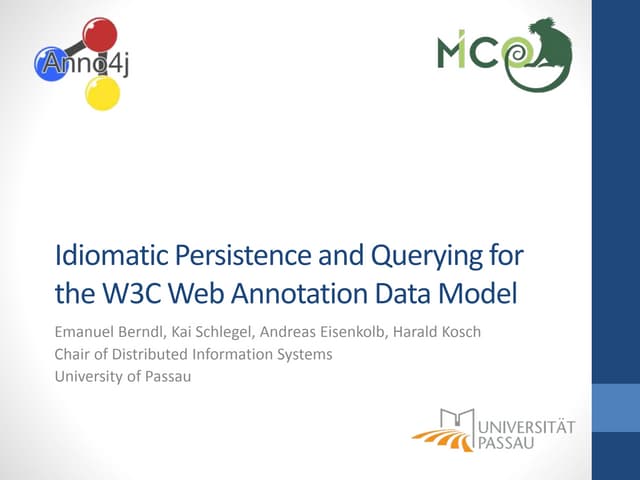 Anno4j

MICO

Idiomatic Persistence and Querying for the W3C Web Annotation Data Model

Emanuel Berndl, Kai Schlegel, Andreas Eisenkolb, Harald Kosch
Chair of Distributed Information Systems
University of Passau

UNIVERSITÄT PASSAU